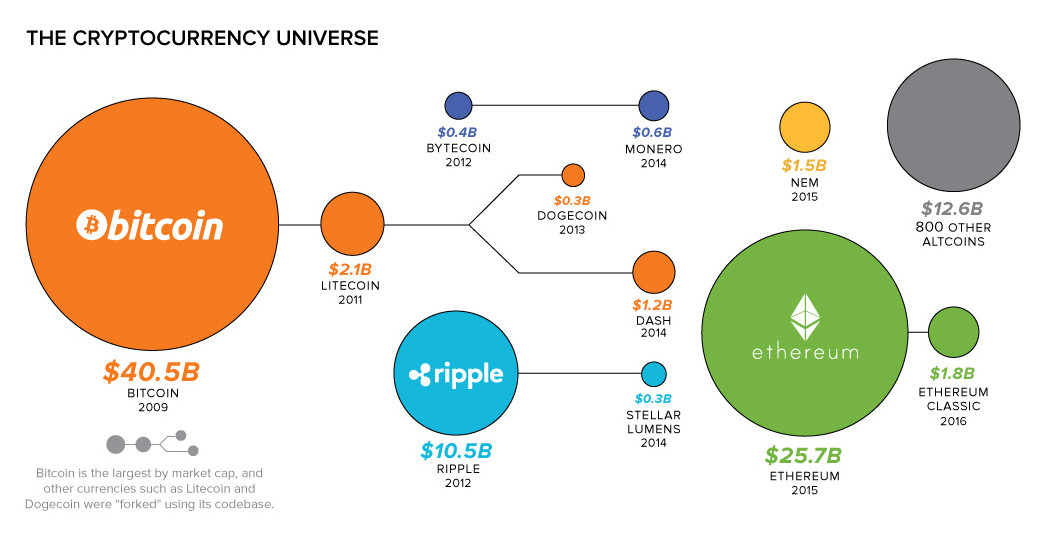 THE CRYPTOCURRENCY UNIVERSE

bitcoin

$40.5B
BITCOIN
2009

Bitcoin is the largest by market cap, and other currencies such as Litecoin and Dogecoin were "forked" using its codebase.

$2.1B
LITECOIN
2011

$0.4B
BYTECOIN
2012

$0.6B
MONERO
2014

$0.3B
DOGECOIN
2013

$1.2B
DASH
2014

ripple

$10.5B
RIPPLE
2012

$0.3B
STELLAR LUMENS
2014

$1.5B
NEM
2015

$12.6B
800 OTHER ALTCOINS

ethereum

$25.7B
ETHEREUM
2015

$1.8B
ETHEREUM CLASSIC
2016